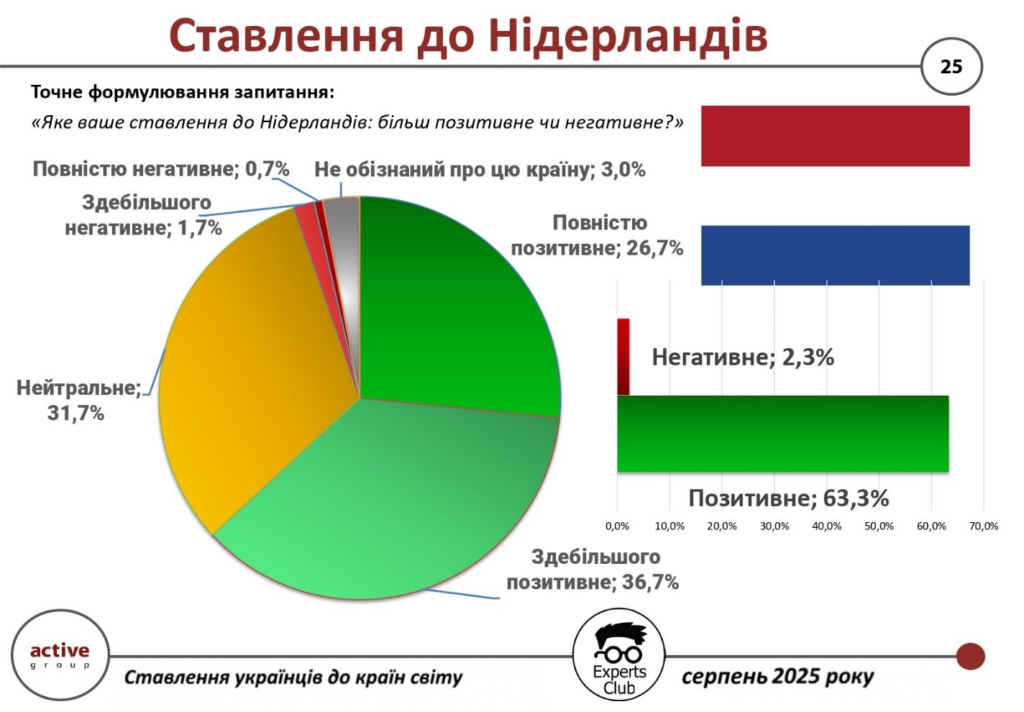 Ставлення до Нідерландів

25

Точне формулювання запитання:
«Яке ваше ставлення до Нідерландів: більш позитивне чи негативне?»

Повністю негативне; 0,7%
Не обізнаний про цю країну; 3,0%
Здебільшого негативне; 1,7%
Повністю позитивне; 26,7%
Нейтральне; 31,7%
Здебільшого позитивне; 36,7%

Негативне; 2,3%
Позитивне; 63,3%

0,0% 10,0% 20,0% 30,0% 40,0% 50,0% 60,0% 70,0%

active group

Ставлення українців до країн світу

Experts Club

серпень 2025 року